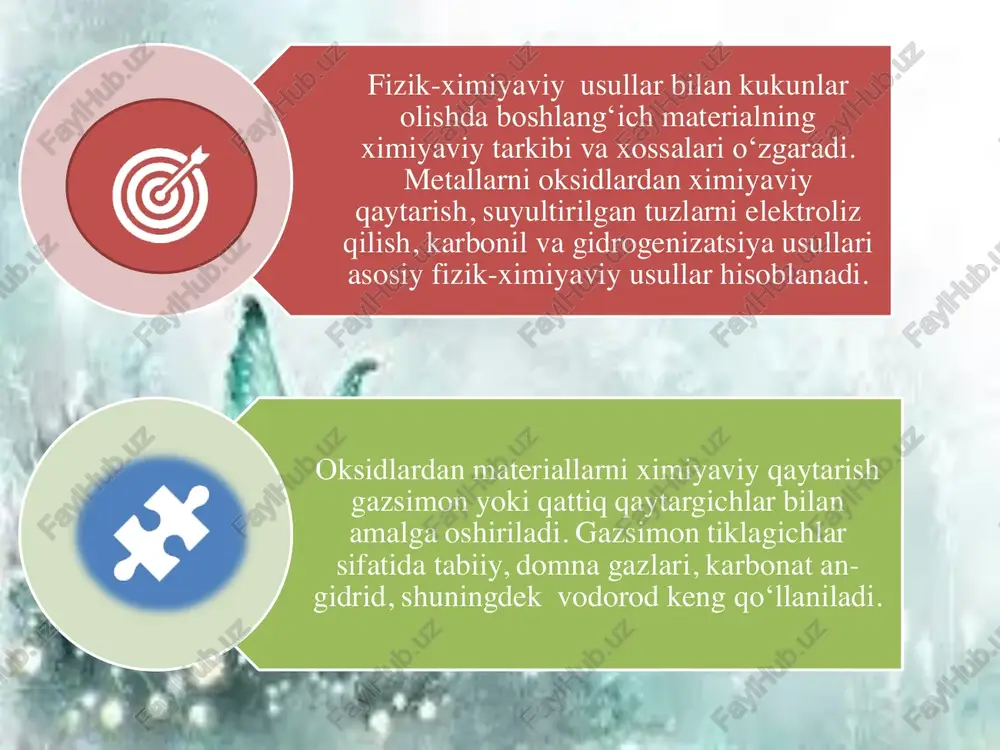 Fizik-ximiyaviy usullar bilan kukunlar olishda boshlang‘ich materialning ximiyaviy tarkibi va xossalari o‘zgaradi. Metallarni oksidlardan ximiyaviy qaytarish, suyultirilgan tuzlarni elektroliz qilish, karbonil va gidrogenizatsiya usullari asosiy fizik-ximiyaviy usullar hisoblanadi.

Oksidlardan materiallarni ximiyaviy qaytarish gazsimon yoki qattiq qaytargichlar bilan amalga oshiriladi. Gazsimon tiklagichlar sifatida tabiiy, domna gazlari, karbonat angidrid, shuningdek vodorod keng qo‘llaniladi.

FaylHub.uz